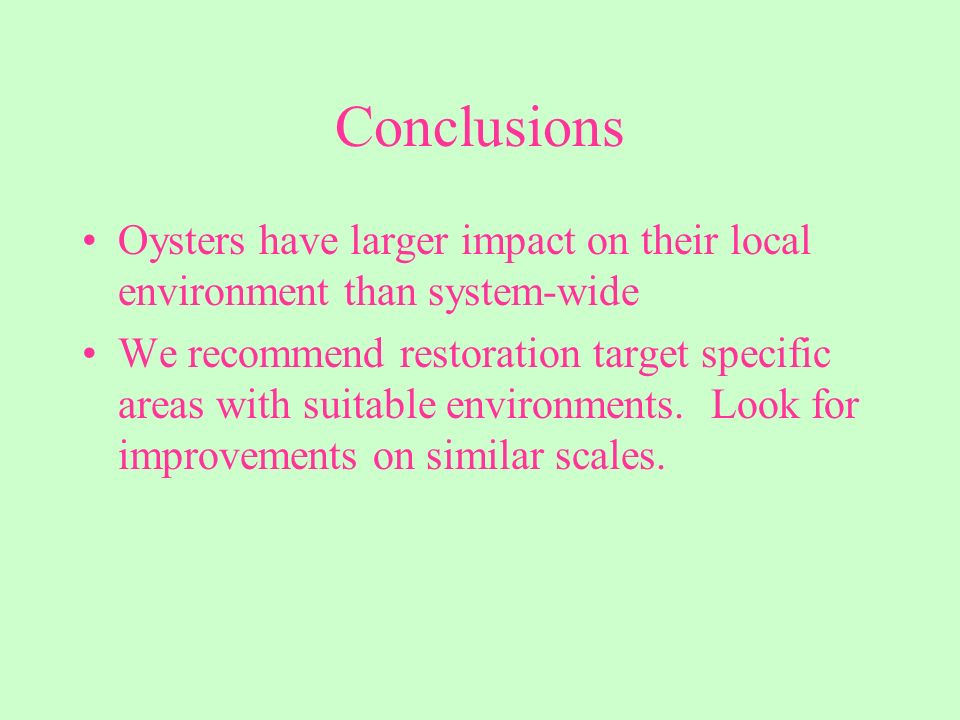 Conclusions

• Oysters have larger impact on their local environment than system-wide

• We recommend restoration target specific areas with suitable environments. Look for improvements on similar scales.